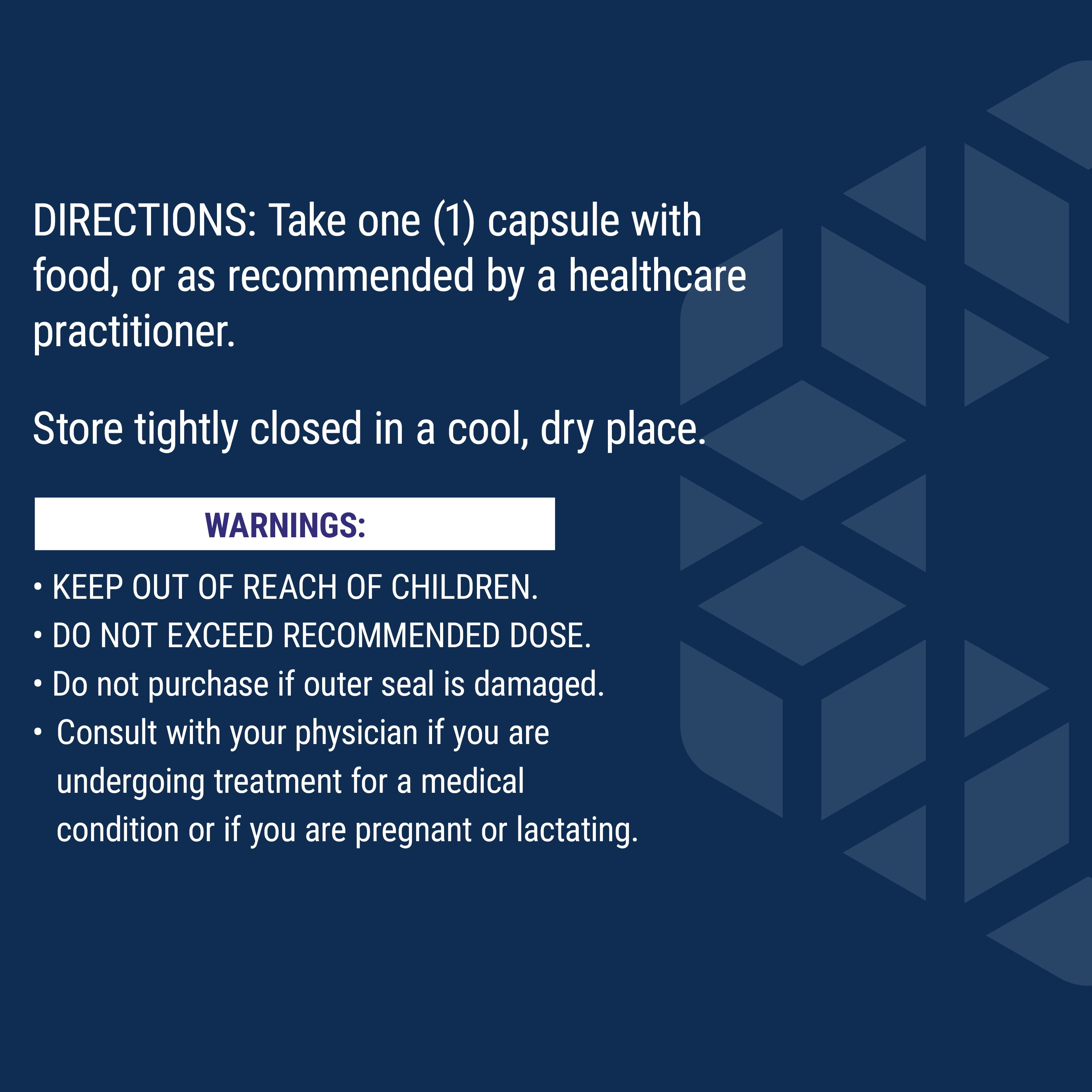 DIRECTIONS: Take one (1) capsule with food, or as recommended by a healthcare practitioner.

Store tightly closed in a cool, dry place.

WARNINGS:

• KEEP OUT OF REACH OF CHILDREN.
• DO NOT EXCEED RECOMMENDED DOSE.
• Do not purchase if outer seal is damaged.
• Consult with your physician if you are undergoing treatment for a medical condition or if you are pregnant or lactating.